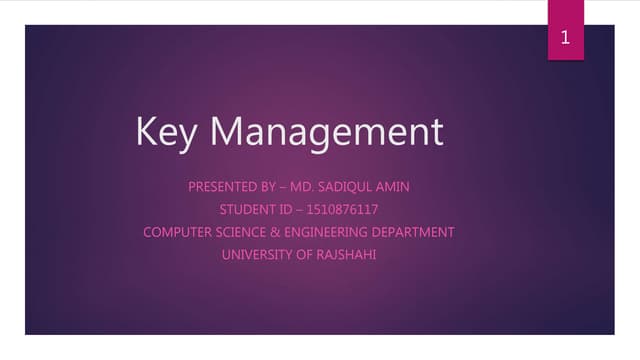 1

Key Management

PRESENTED BY – MD. SADIQUL AMIN
STUDENT ID – 1510876117
COMPUTER SCIENCE & ENGINEERING DEPARTMENT
UNIVERSITY OF RAJSHAHI